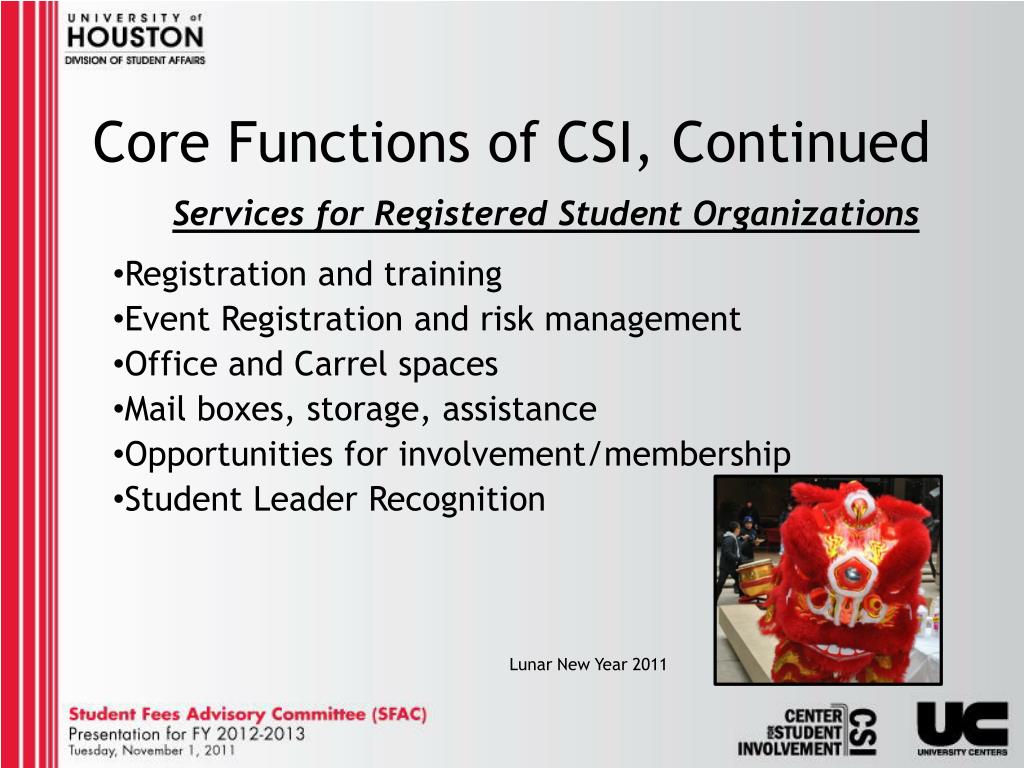 UNIVERSITY of HOUSTON
DIVISION OF STUDENT AFFAIRS

Core Functions of CSI, Continued

Services for Registered Student Organizations

•Registration and training
•Event Registration and risk management
•Office and Carrel spaces
•Mail boxes, storage, assistance
•Opportunities for involvement/membership
•Student Leader Recognition

Lunar New Year 2011

Student Fees Advisory Committee (SFAC)
Presentation for FY 2012-2013
Tuesday, November 1, 2011

CENTER FOR STUDENT INVOLVEMENT CSI

UC UNIVERSITY CENTERS